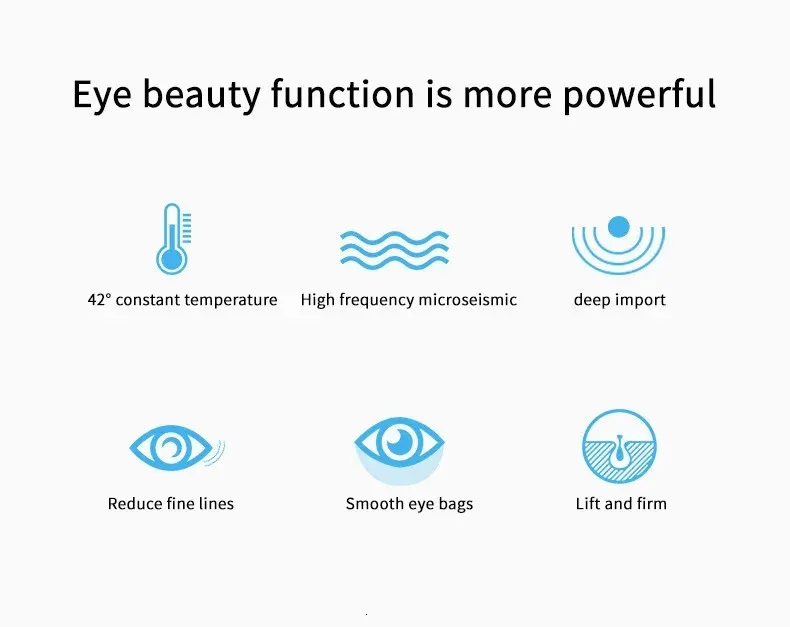 Eye beauty function is more powerful

42° constant temperature

High frequency microseismic

deep import

Reduce fine lines

Smooth eye bags

Lift and firm